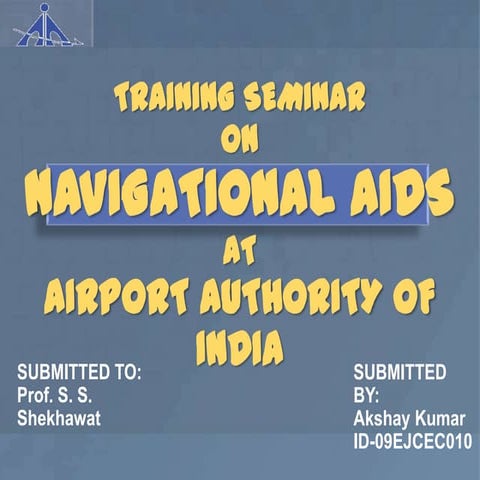 TRAINING SEMINAR
ON
NAVIGATIONAL AIDS
AT
AIRPORT AUTHORITY OF INDIA

SUBMITTED TO:
Prof. S. S. Shekhawat

SUBMITTED BY:
Akshay Kumar
ID-09EJCEC010